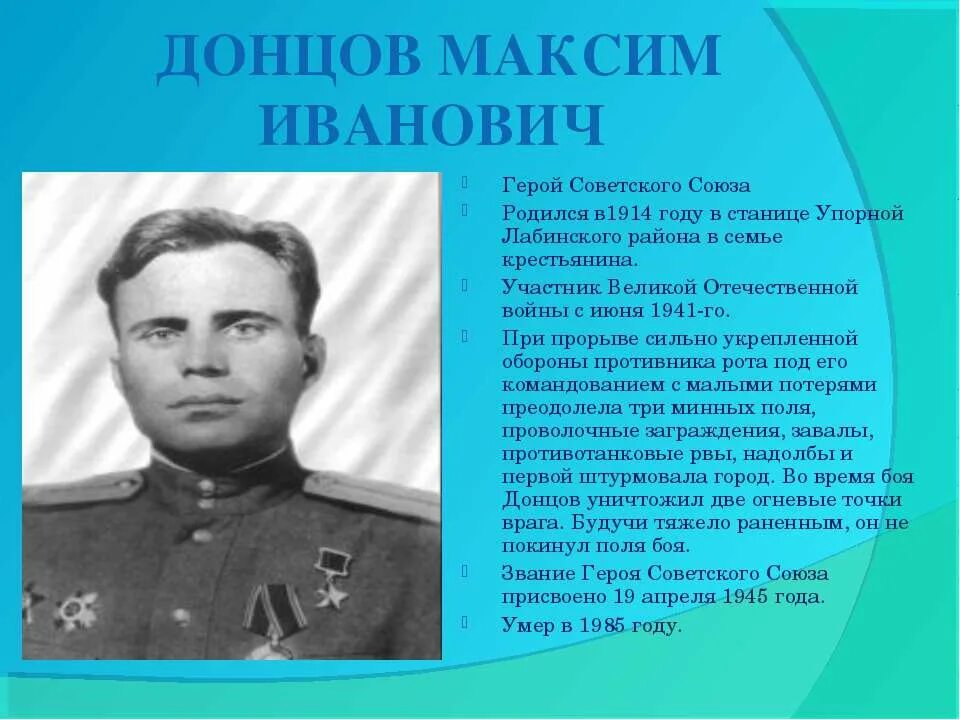 ДОНЦОВ МАКСИМ ИВАНОВИЧ

Герой Советского Союза

Родился в1914 году в станице Упорной Лабинского района в семье крестьянина.

Участник Великой Отечественной войны с июня 1941-го.

При прорыве сильно укрепленной обороны противника рота под его командованием с малыми потерями преодолела три минных поля, проволочные заграждения, завалы, противотанковые рвы, надолбы и первой штурмовала город. Во время боя Донцов уничтожил две огневые точки врага. Будучи тяжело раненным, он не покинул поля боя.

Звание Героя Советского Союза присвоено 19 апреля 1945 года.

Умер в 1985 году.